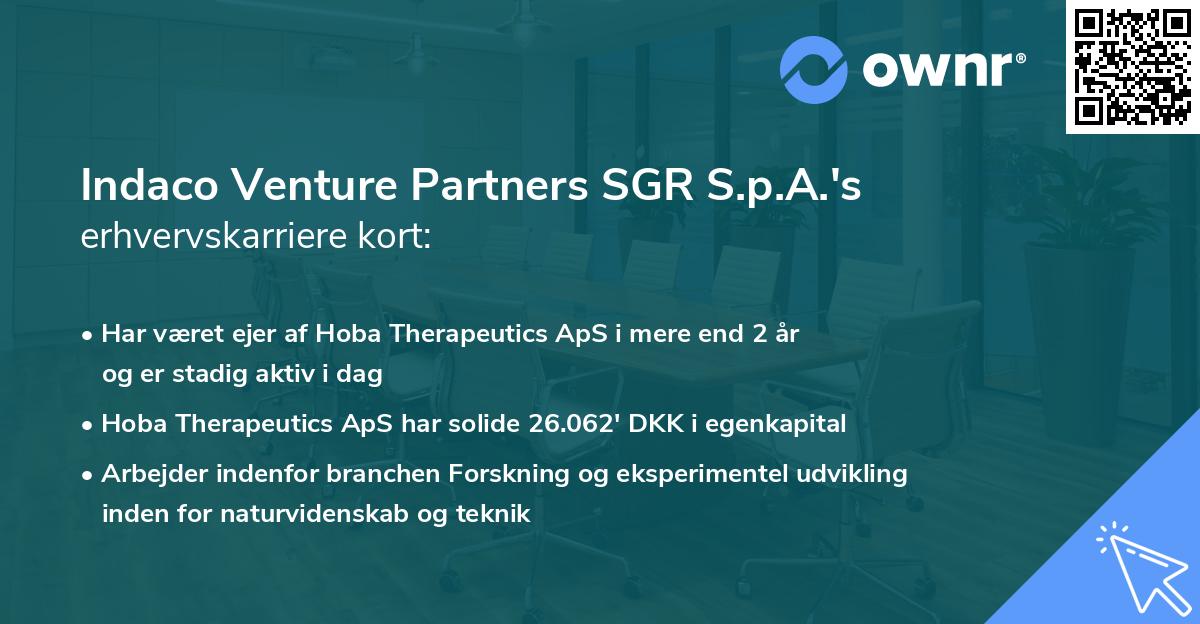 ownr®

Indaco Venture Partners SGR S.p.A.'s erhvervskarriere kort:

• Har været ejer af Hoba Therapeutics ApS i mere end 2 år og er stadig aktiv i dag
• Hoba Therapeutics ApS har solide 26.062' DKK i egenkapital
• Arbejder indenfor branchen Forskning og eksperimentel udvikling inden for naturvidenskab og teknik